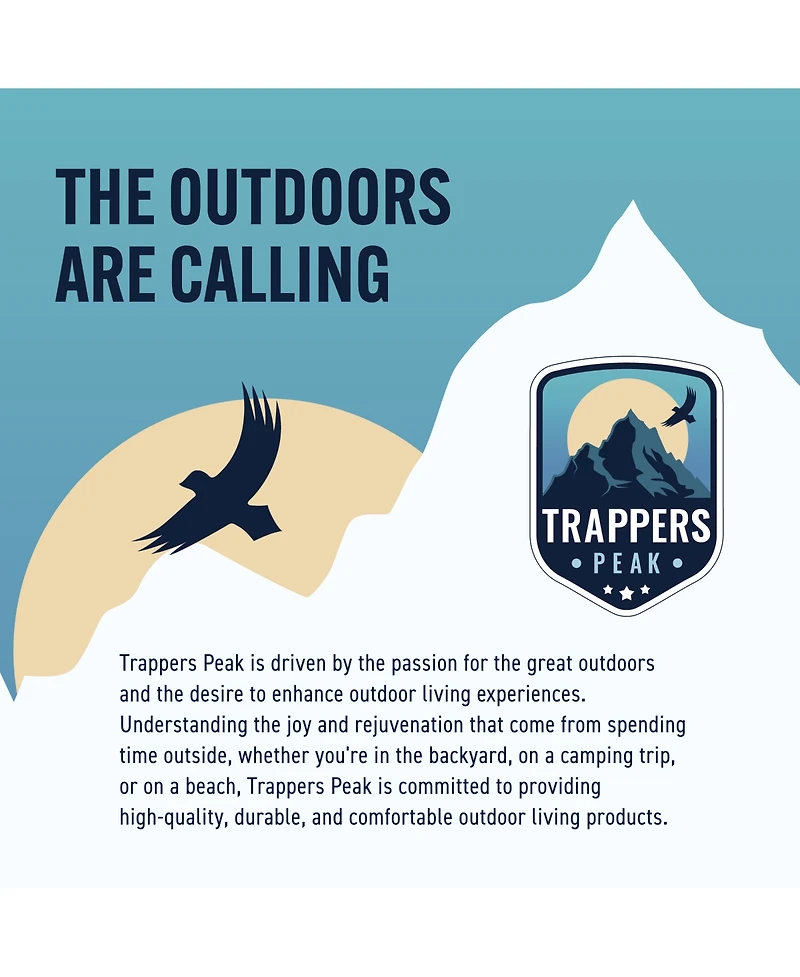 THE OUTDOORS ARE CALLING

TRAPPERS
PEAK

Trappers Peak is driven by the passion for the great outdoors and the desire to enhance outdoor living experiences. Understanding the joy and rejuvenation that come from spending time outside, whether you're in the backyard, on a camping trip, or on a beach, Trappers Peak is committed to providing high-quality, durable, and comfortable outdoor living products.